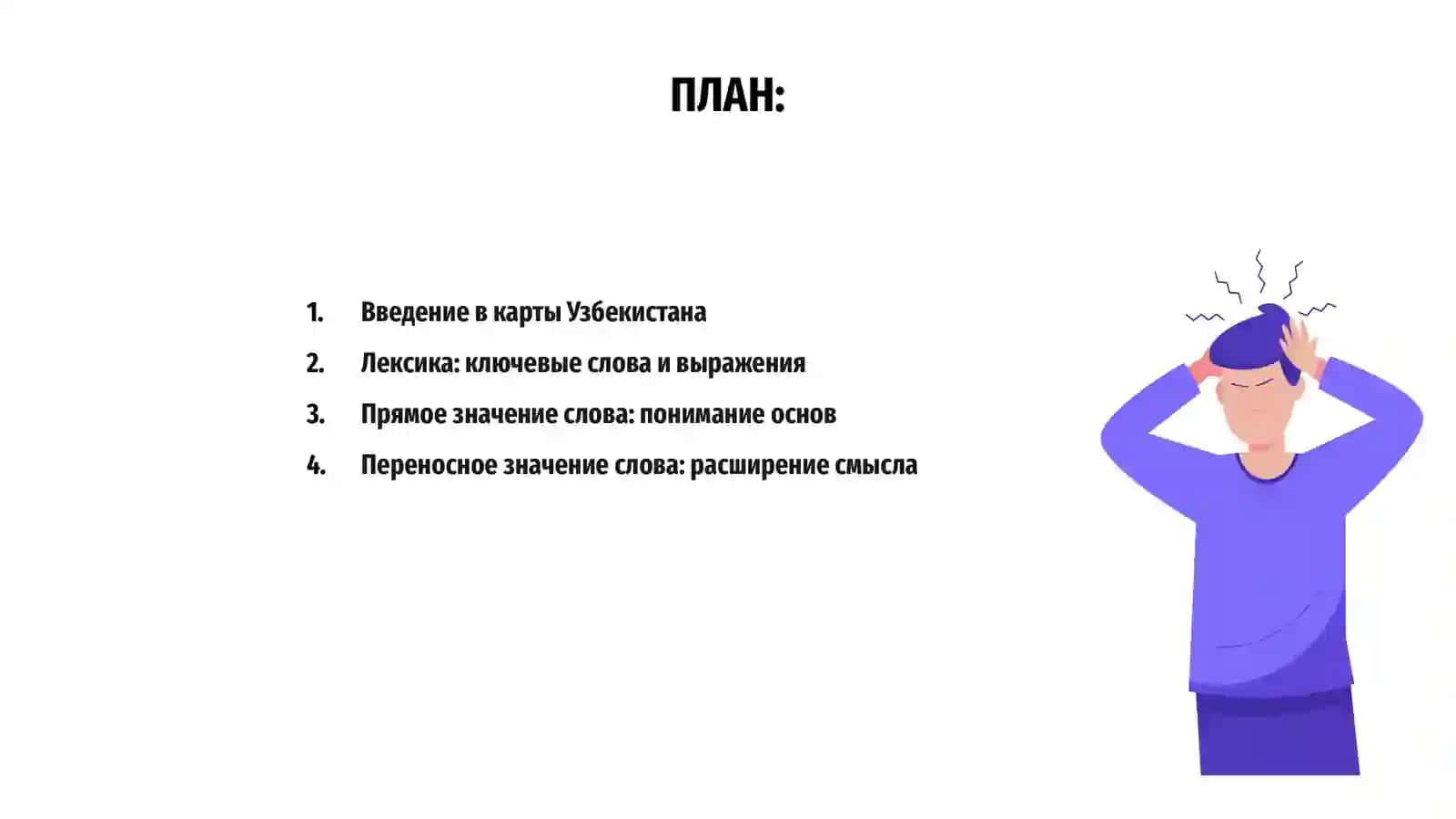 ПЛАН:

1. Введение в карты Узбекистана
2. Лексика: ключевые слова и выражения
3. Прямое значение слова: понимание основ
4. Переносное значение слова: расширение смысла